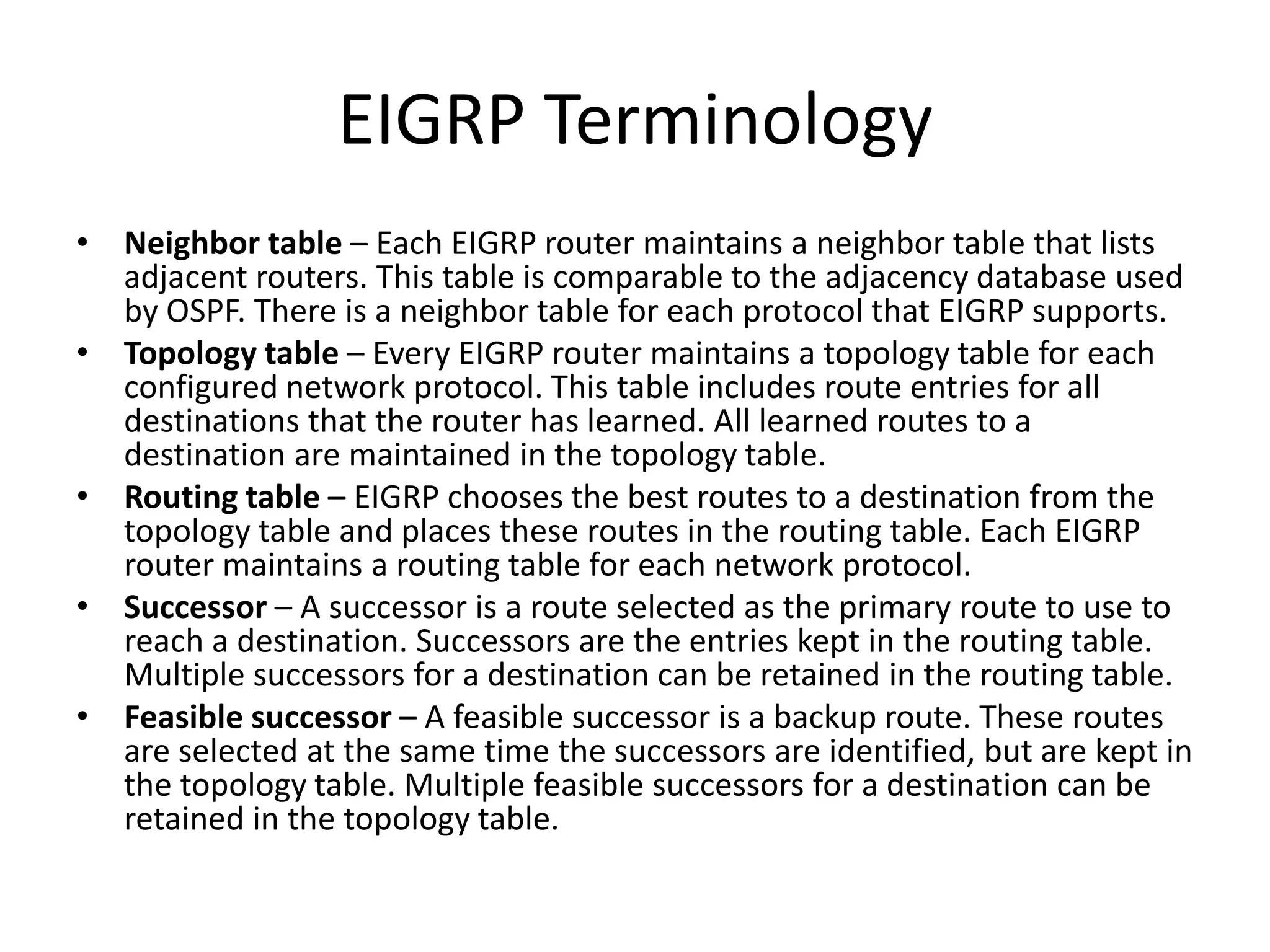 EIGRP Terminology

• Neighbor table – Each EIGRP router maintains a neighbor table that lists adjacent routers. This table is comparable to the adjacency database used by OSPF. There is a neighbor table for each protocol that EIGRP supports.
• Topology table – Every EIGRP router maintains a topology table for each configured network protocol. This table includes route entries for all destinations that the router has learned. All learned routes to a destination are maintained in the topology table.
• Routing table – EIGRP chooses the best routes to a destination from the topology table and places these routes in the routing table. Each EIGRP router maintains a routing table for each network protocol.
• Successor – A successor is a route selected as the primary route to use to reach a destination. Successors are the entries kept in the routing table. Multiple successors for a destination can be retained in the routing table.
• Feasible successor – A feasible successor is a backup route. These routes are selected at the same time the successors are identified, but are kept in the topology table. Multiple feasible successors for a destination can be retained in the topology table.